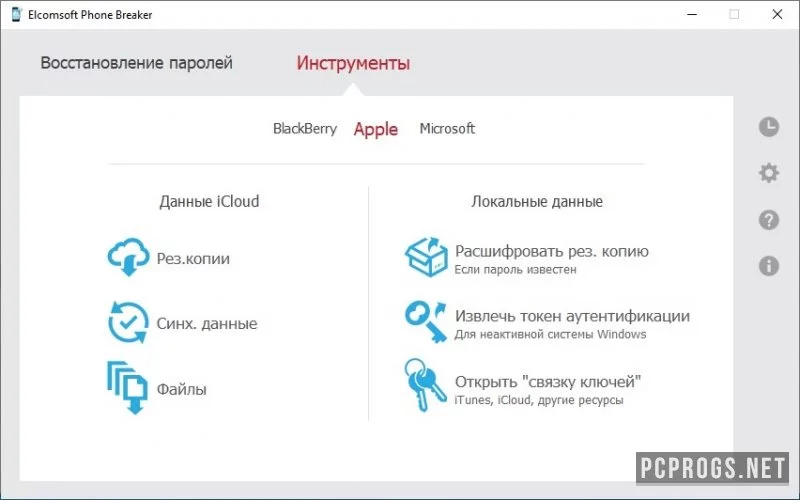 Elcomsoft Phone Breaker

Восстановление паролей    Инструменты

BlackBerry    Apple    Microsoft

Данные iCloud

Рез.копии

Синх. данные

Файлы

Локальные данные

Расшифровать рез. копию
Если пароль известен

Извлечь токен аутентификации
Для неактивной системы Windows

Открыть "связку ключей"
iTunes, iCloud, другие ресурсы

PCPROGS.NET